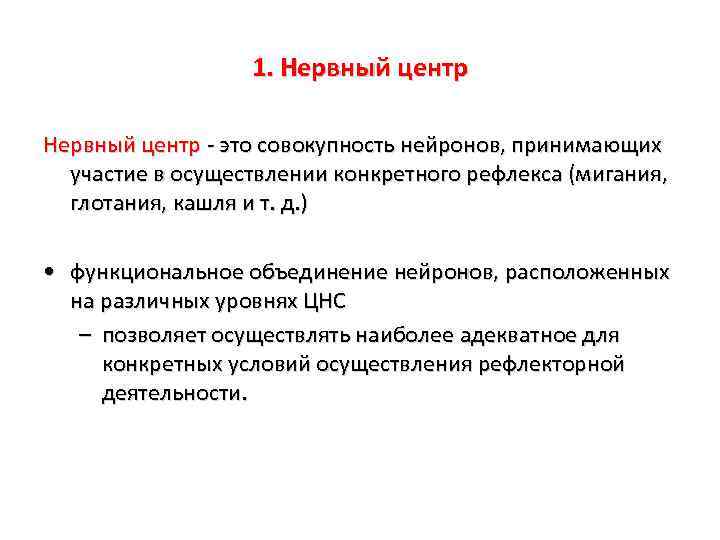 1. Нервный центр

Нервный центр - это совокупность нейронов, принимающих участие в осуществлении конкретного рефлекса (мигания, глотания, кашля и т. д.)

• функциональное объединение нейронов, расположенных на различных уровнях ЦНС
– позволяет осуществлять наиболее адекватное для конкретных условий осуществления рефлекторной деятельности.